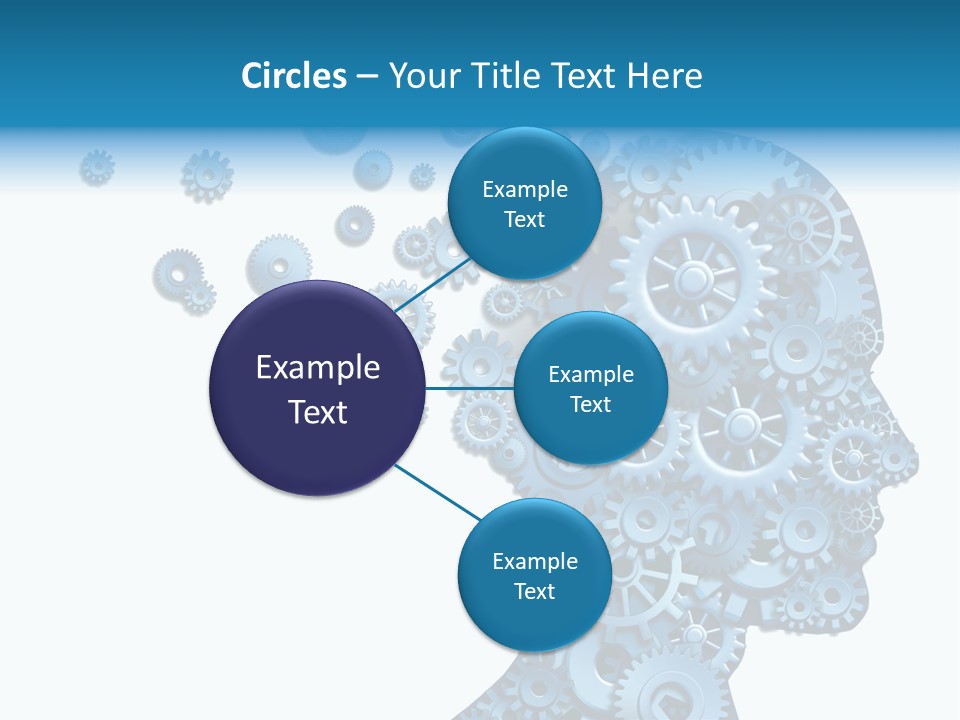 Circles – Your Title Text Here

Example Text

Example Text

Example Text

Example Text